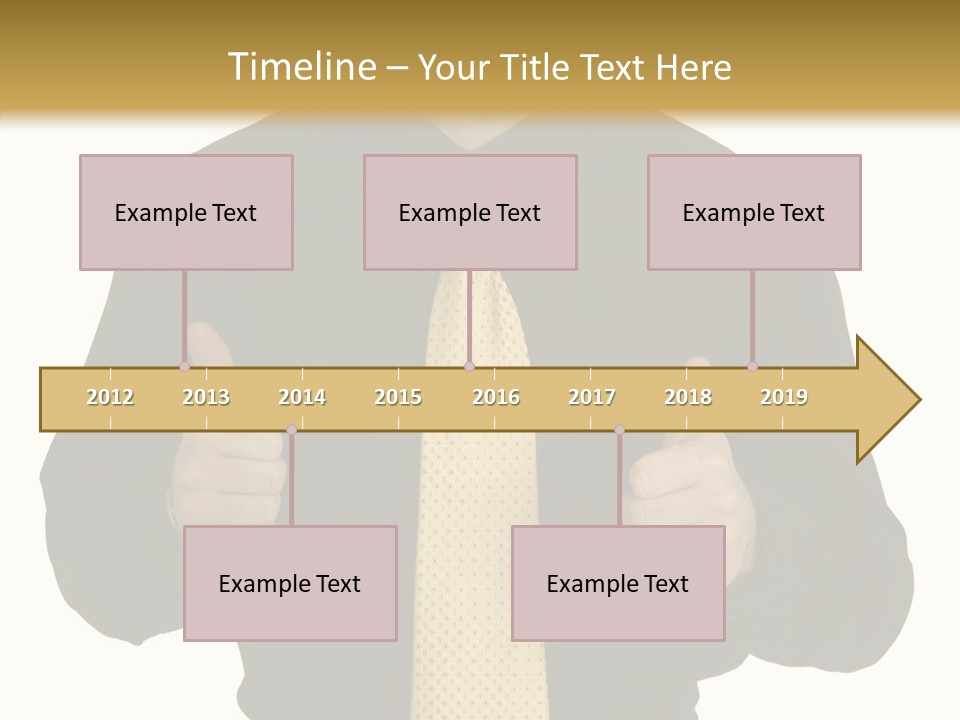 Timeline – Your Title Text Here

Example Text

Example Text

Example Text

2012
2013
2014
2015
2016
2017
2018
2019

Example Text

Example Text